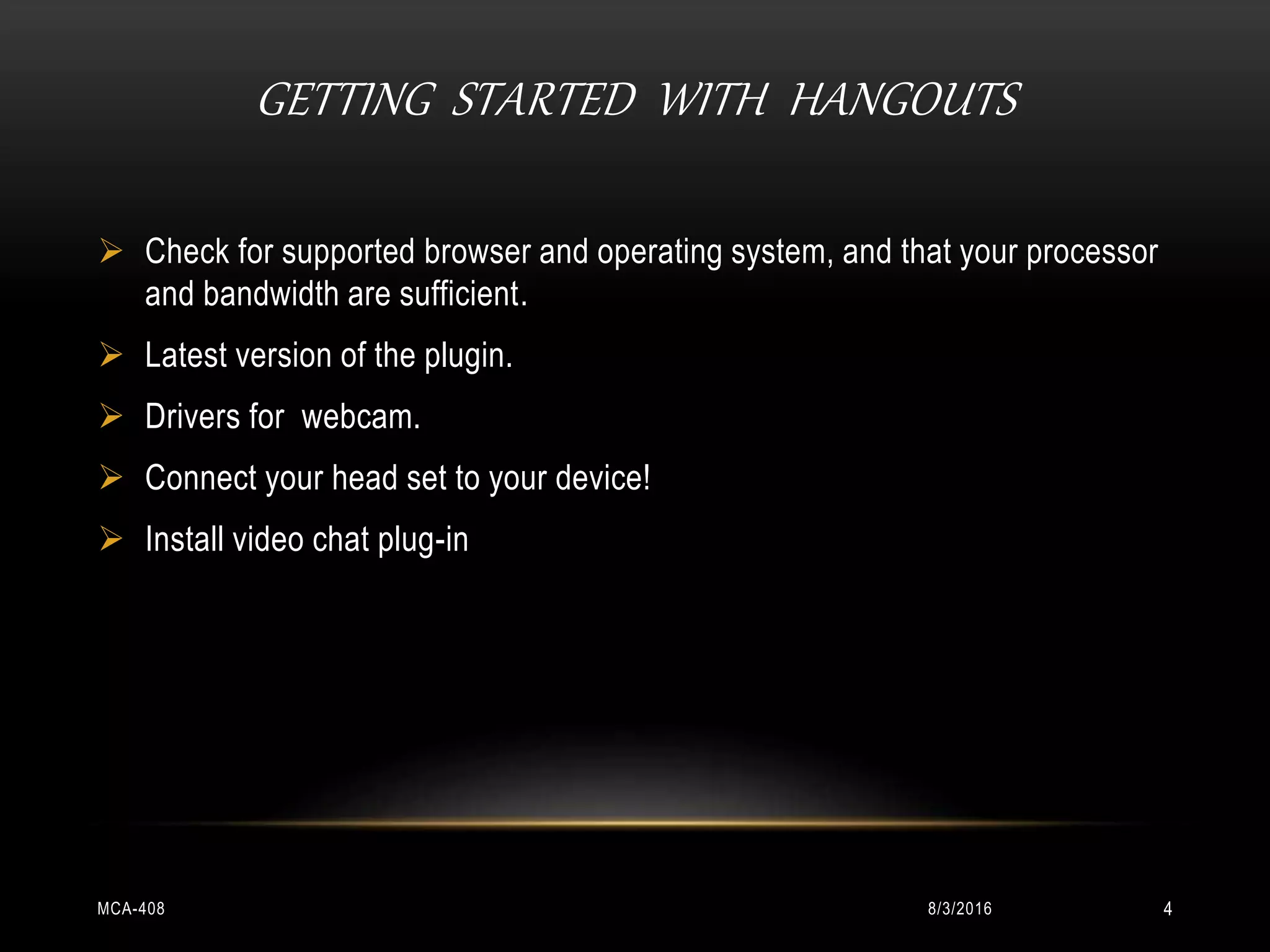 GETTING STARTED WITH HANGOUTS

➢ Check for supported browser and operating system, and that your processor and bandwidth are sufficient.

➢ Latest version of the plugin.

➢ Drivers for  webcam.

➢ Connect your head set to your device!

➢ Install video chat plug-in

MCA-408

8/3/2016

4